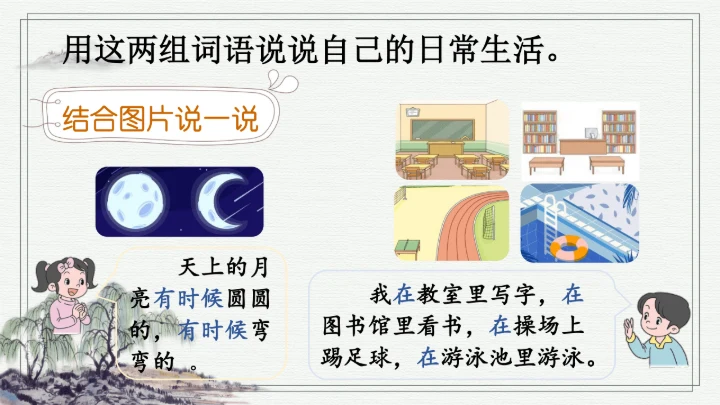 用这两组词语说说自己的日常生活。

结合图片说一说

天上的月亮有时候圆圆的，有时候弯弯的。

我在教室里写字，在图书馆里看书，在操场上踢足球，在游泳池里游泳。